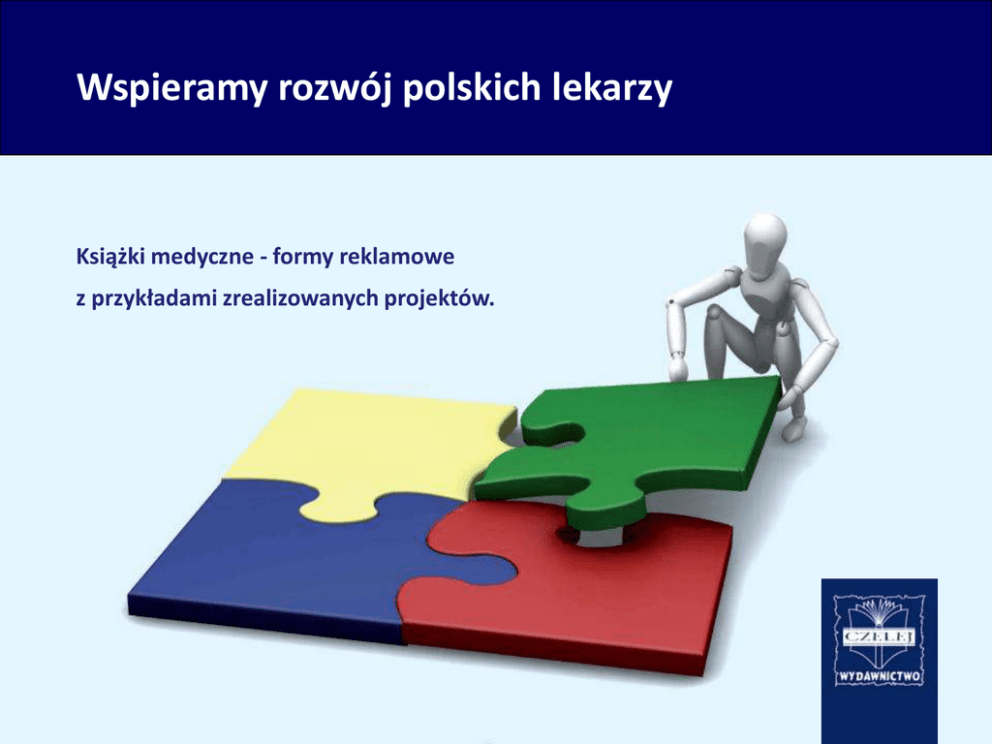 Wspieramy rozwój polskich lekarzy

Książki medyczne - formy reklamowe z przykładami zrealizowanych projektów.

CZELEJ
WYDAWNICTWO